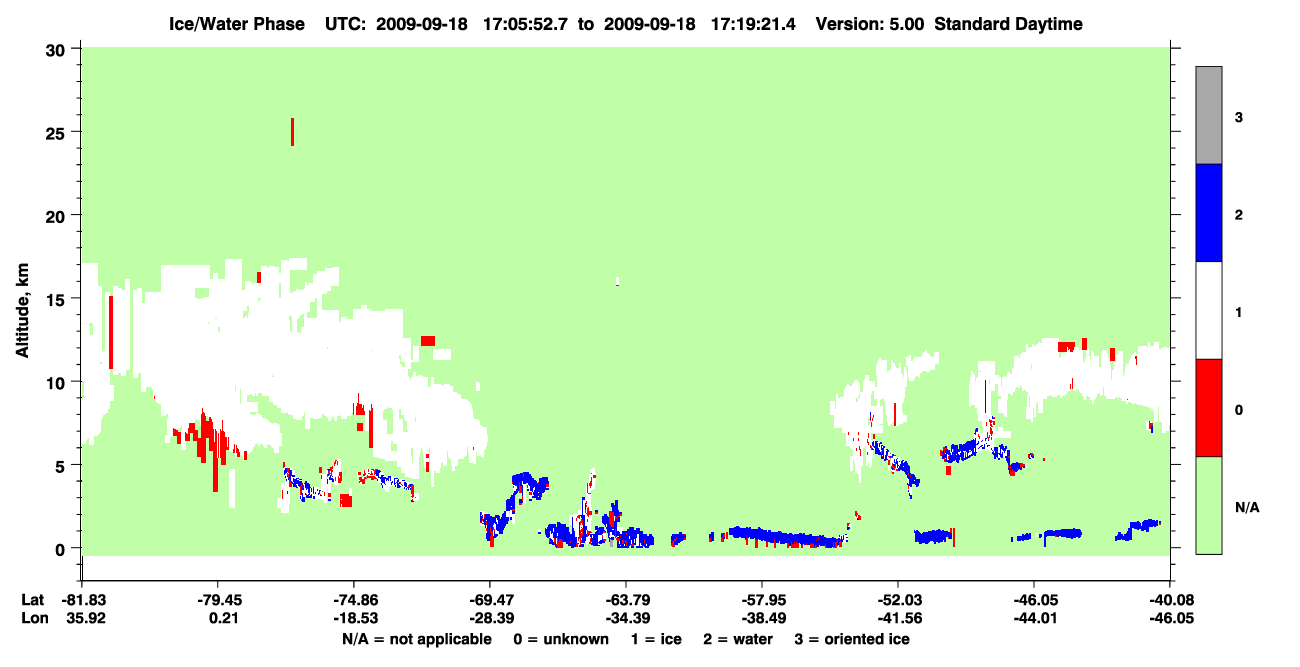 Ice/Water Phase UTC: 2009-09-18 17:05:52.7 to 2009-09-18 17:19:21.4 Version: 5.00 Standard Daytime

Altitude, km

30
25
20
15
10
5
0

3
2
1
0
N/A

Lat -81.83 -79.45 -74.86 -69.47 -63.79 -57.95 -52.03 -46.05 -40.08
Lon 35.92 0.21 -18.53 -28.39 -34.39 -38.49 -41.56 -44.01 -46.05

N/A = not applicable 0 = unknown 1 = ice 2 = water 3 = oriented ice